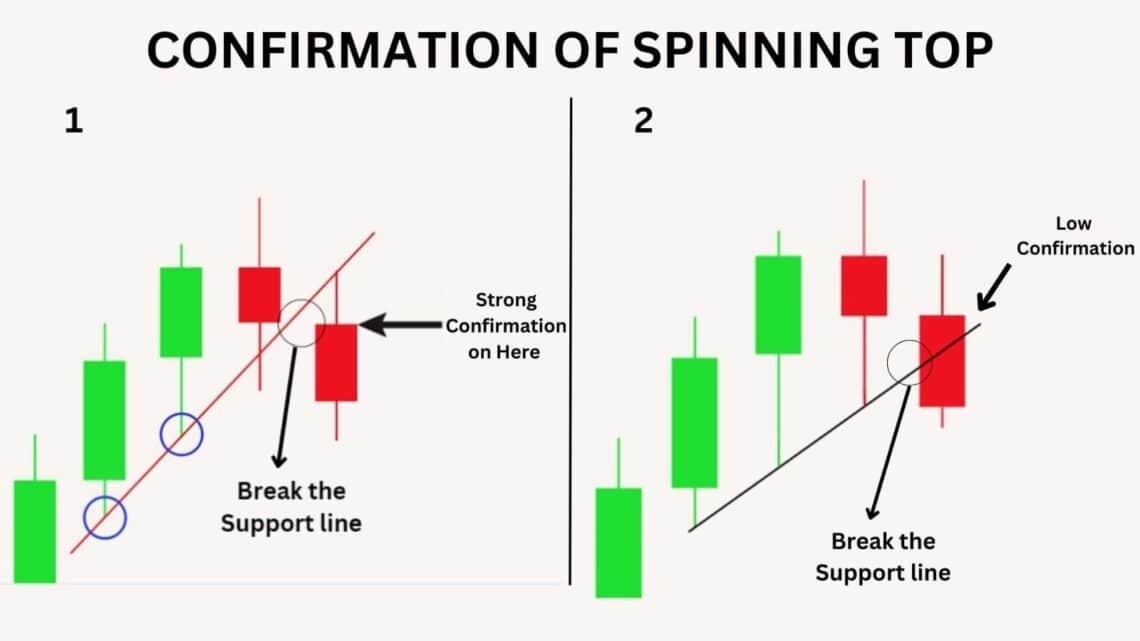 CONFIRMATION OF SPINNING TOP

1

Strong Confirmation on Here

Break the Support line

2

Low Confirmation

Break the Support line